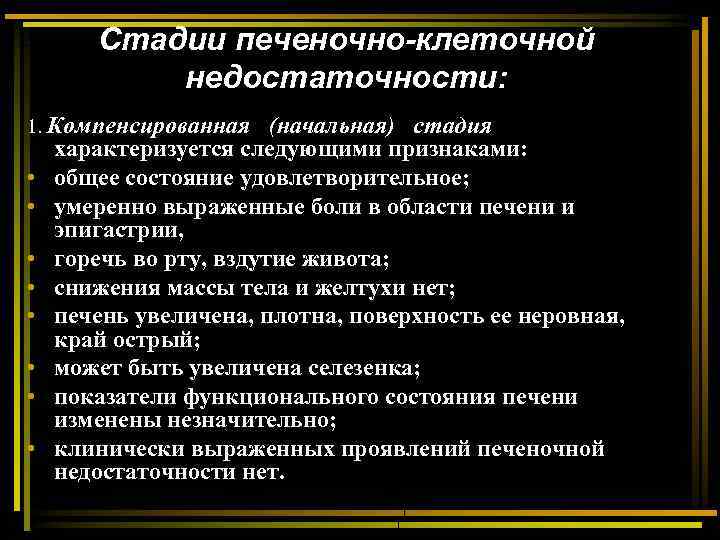 Стадии печеночно-клеточной недостаточности:

1. Компенсированная (начальная) стадия характеризуется следующими признаками:
• общее состояние удовлетворительное;
• умеренно выраженные боли в области печени и эпигастрии,
• горечь во рту, вздутие живота;
• снижения массы тела и желтухи нет;
• печень увеличена, плотна, поверхность ее неровная, край острый;
• может быть увеличена селезенка;
• показатели функционального состояния печени изменены незначительно;
• клинически выраженных проявлений печеночной недостаточности нет.